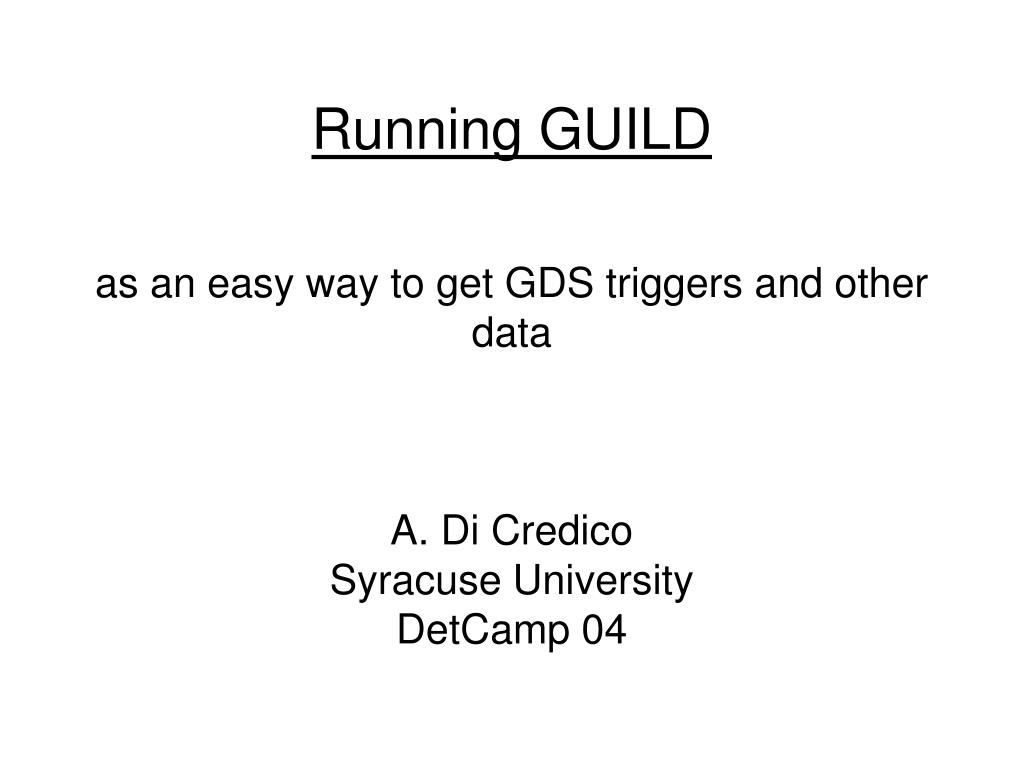 Running GUILD

as an easy way to get GDS triggers and other data

A. Di Credico
Syracuse University
DetCamp 04